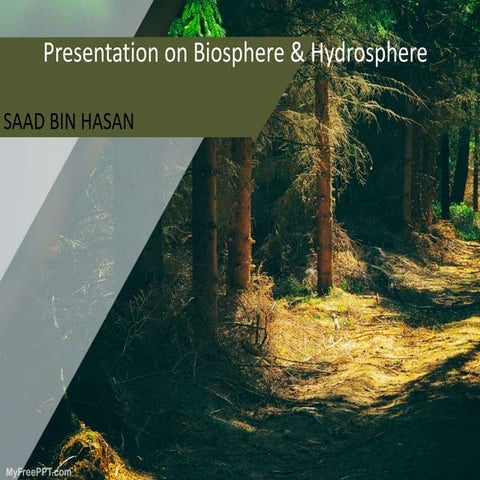 Presentation on Biosphere & Hydrosphere

SAAD BIN HASAN

MyFreePPT.com